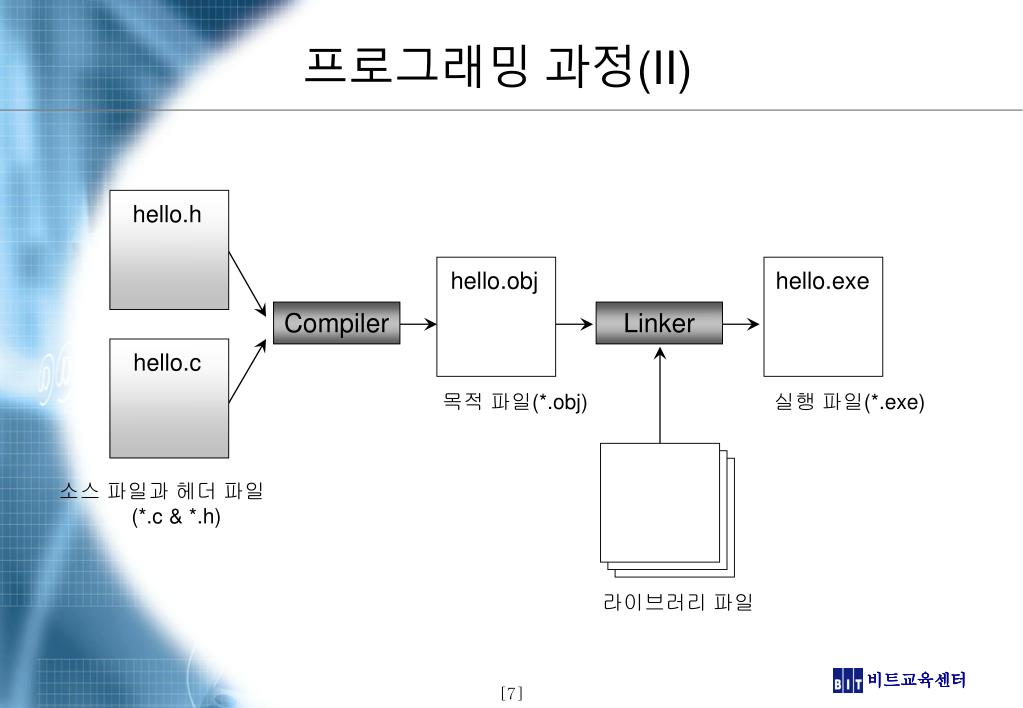 프로그래밍 과정(II)

hello.h

hello.c

소스 파일과 헤더 파일
(*.c & *.h)

Compiler

hello.obj

목적 파일(*.obj)

Linker

라이브러리 파일

hello.exe

실행 파일(*.exe)

[7]

BIT 비트교육센터